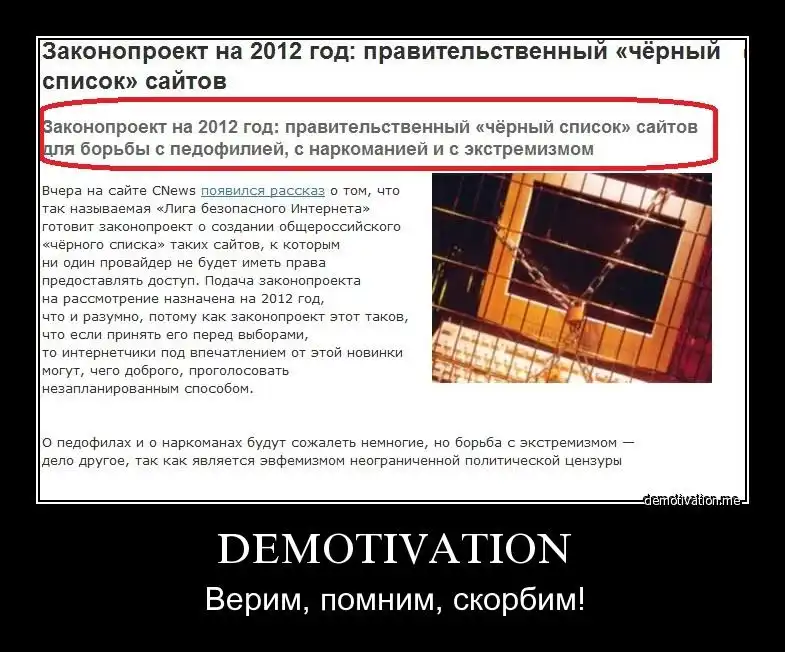 Законопроект на 2012 год: правительственный «чёрный список» сайтов

Законопроект на 2012 год: правительственный «чёрный список» сайтов для борьбы с педофилией, с наркоманией и с экстремизмом

Вчера на сайте CNews появился рассказ о том, что так называемая «Лига безопасного Интернета» готовит законопроект о создании общероссийского «чёрного списка» таких сайтов, к которым ни один провайдер не будет иметь права предоставлять доступ. Подача законопроекта на рассмотрение назначена на 2012 год, что и разумно, потому как законопроект этот таков, что если принять его перед выборами, то интернетчики под впечатлением от этой новинки могут, чего доброго, проголосовать незапланированным способом.

О педофилах и о наркоманах будут сожалеть немногие, но борьба с экстремизмом — дело другое, так как является эвфемизмом неограниченной политической цензуры

demotivation.me

DEMOTIVATION

Верим, помним, скорбим!